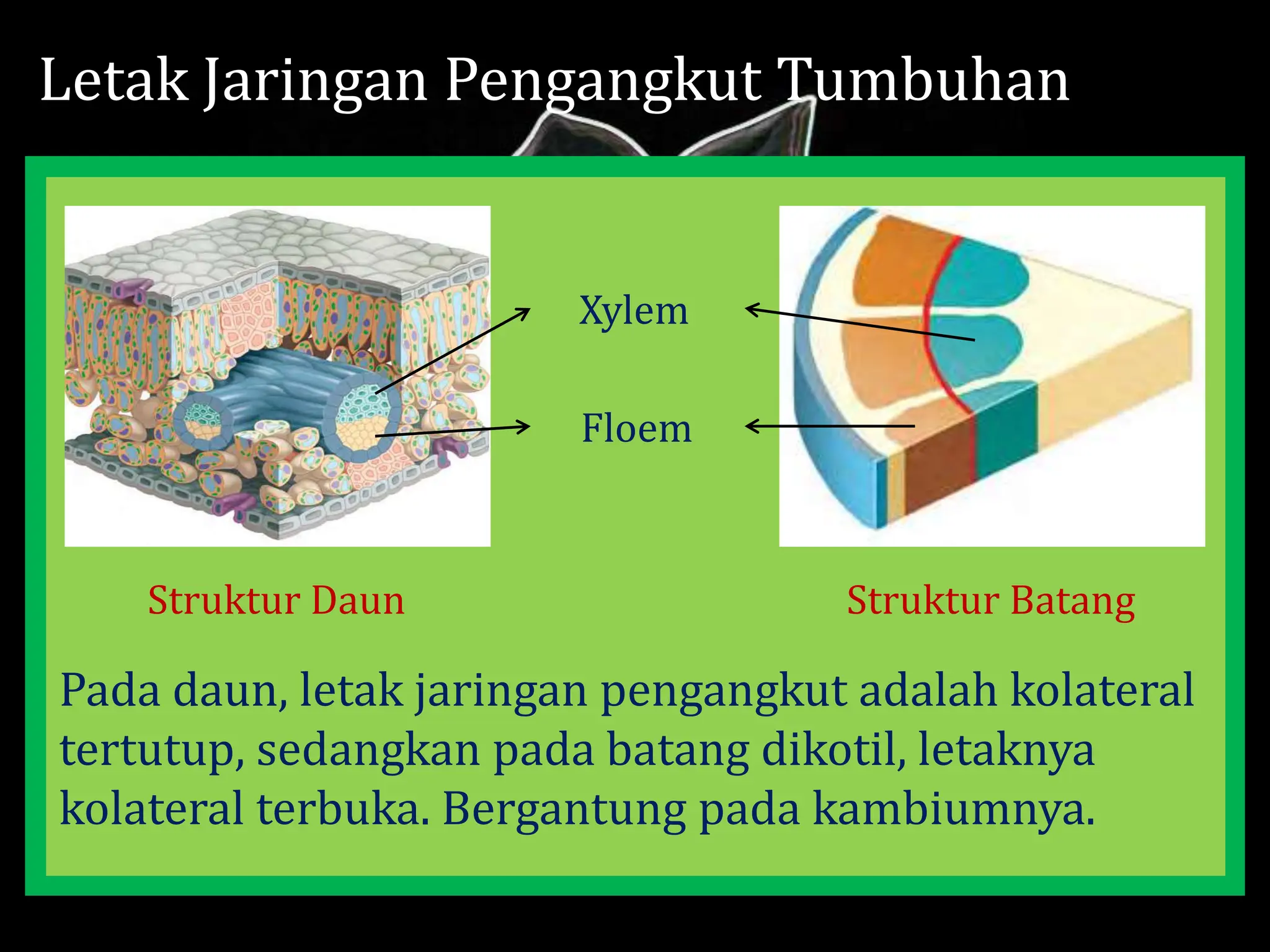 Letak Jaringan Pengangkut Tumbuhan

Xylem

Floem

Struktur Daun

Struktur Batang

Pada daun, letak jaringan pengangkut adalah kolateral tertutup, sedangkan pada batang dikotil, letaknya kolateral terbuka. Bergantung pada kambiumnya.